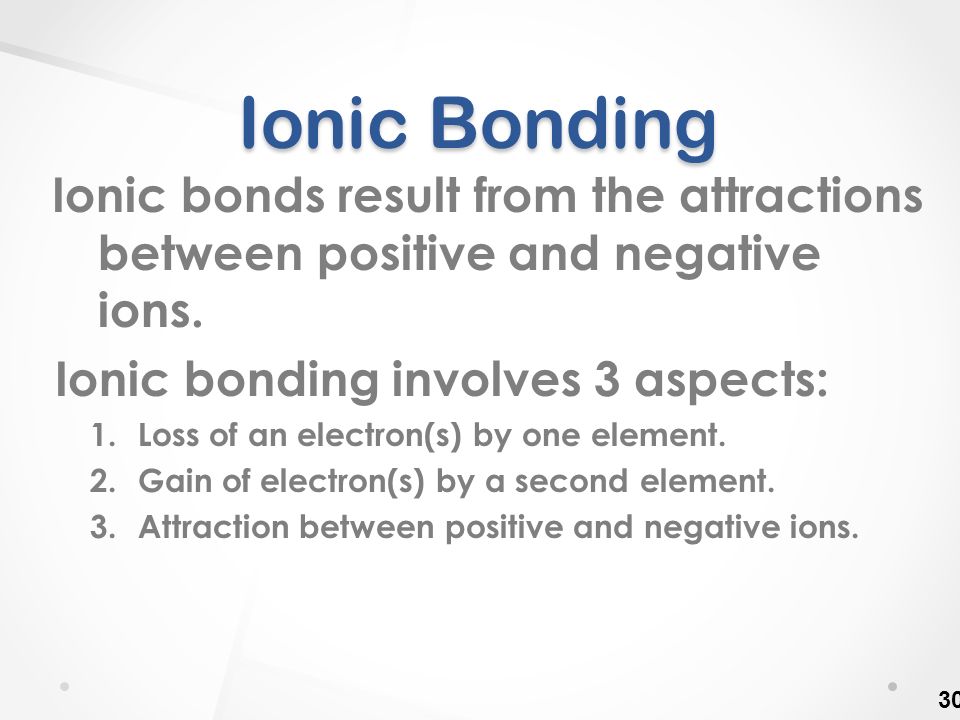 Ionic Bonding

Ionic bonds result from the attractions between positive and negative ions.

Ionic bonding involves 3 aspects:

1. Loss of an electron(s) by one element.
2. Gain of electron(s) by a second element.
3. Attraction between positive and negative ions.

30